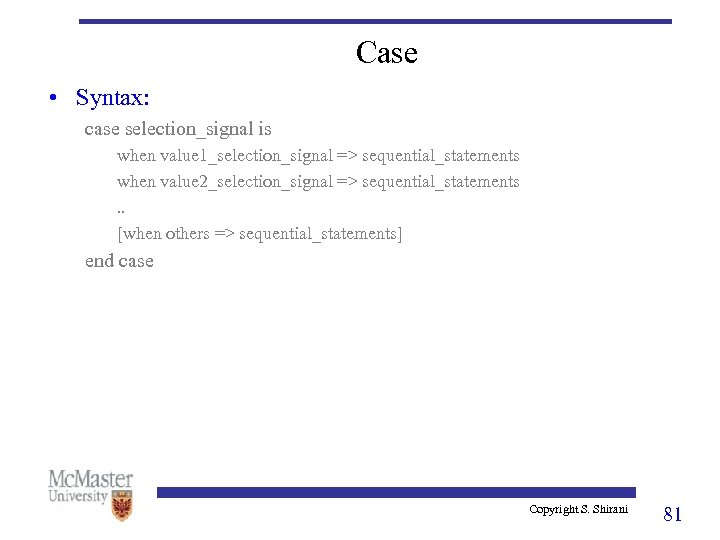 Case

• Syntax:

case selection_signal is

when value1_selection_signal => sequential_statements

when value2_selection_signal => sequential_statements

..

[when others => sequential_statements]

end case

McMaster
University

Copyright S. Shirani

81